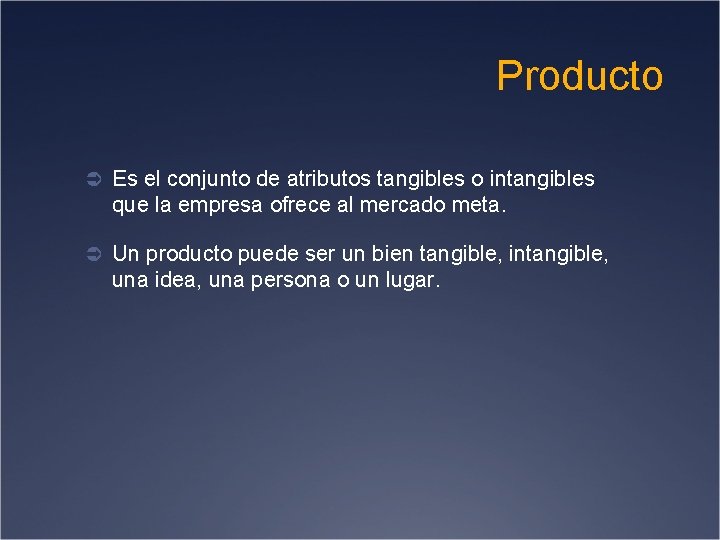 Producto

Es el conjunto de atributos tangibles o intangibles que la empresa ofrece al mercado meta.

Un producto puede ser un bien tangible, intangible, una idea, una persona o un lugar.